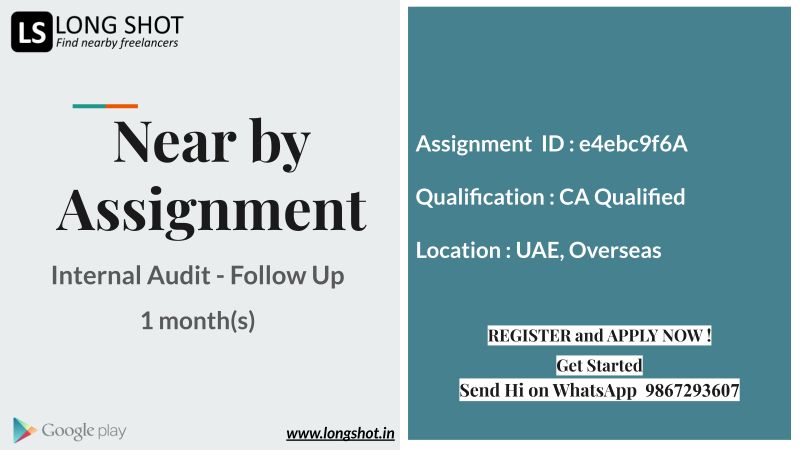 LS LONG SHOT
Find nearby freelancers

Near by Assignment

Internal Audit - Follow Up

1 month(s)

Google play

www.longshot.in

Assignment ID : e4ebc9f6A

Qualification : CA Qualified

Location : UAE, Overseas

REGISTER and APPLY NOW !

Get Started

Send Hi on WhatsApp 9867293607